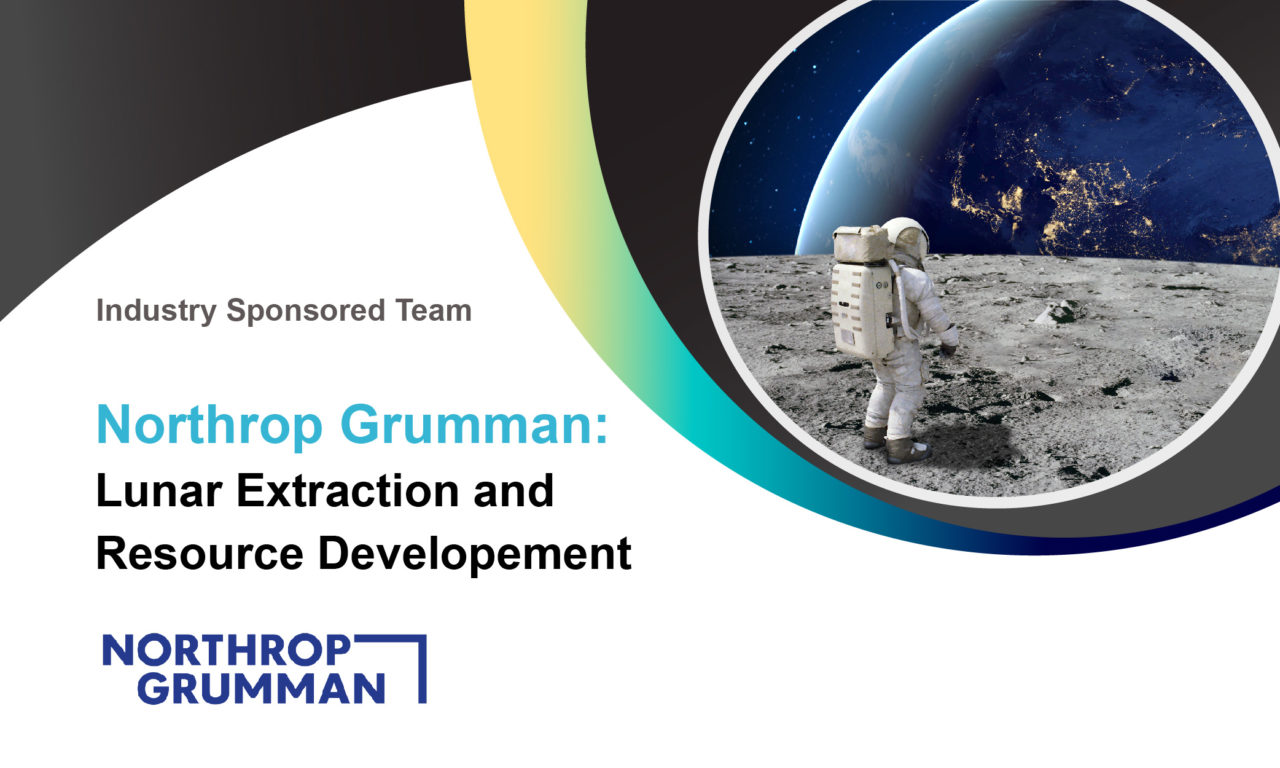 Industry Sponsored Team

Northrop Grumman:
Lunar Extraction and Resource Developement

NORTHROP
GRUMMAN